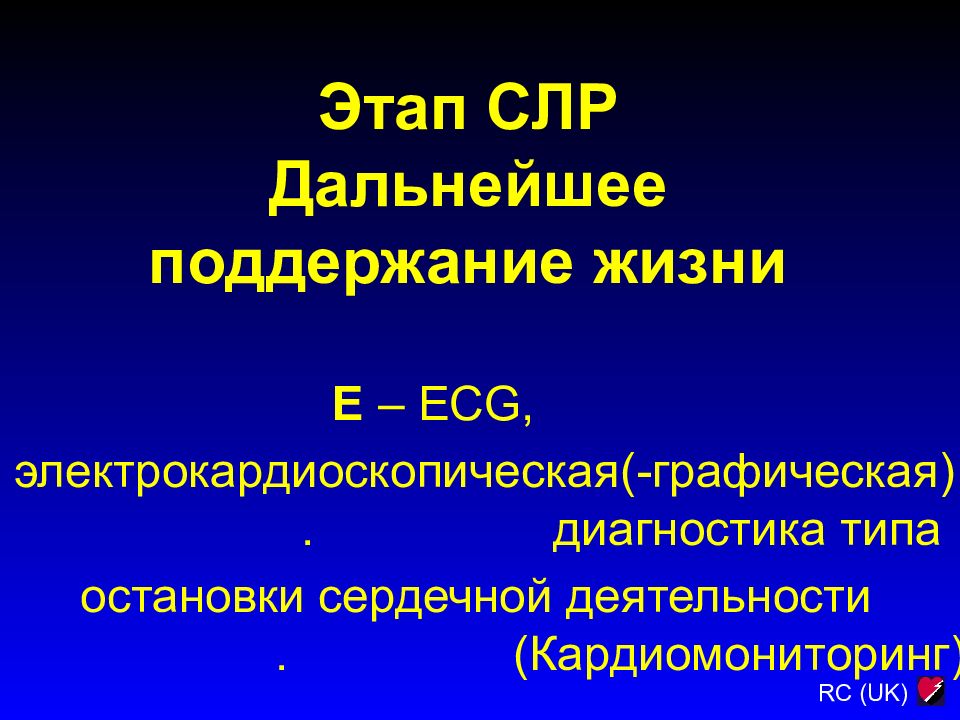 Этап СЛР
Дальнейшее
поддержание жизни

E – ECG,
электрокардиоскопическая(-графическая)
. диагностика типа
остановки сердечной деятельности
. (Кардиомониторинг)

RC (UK)